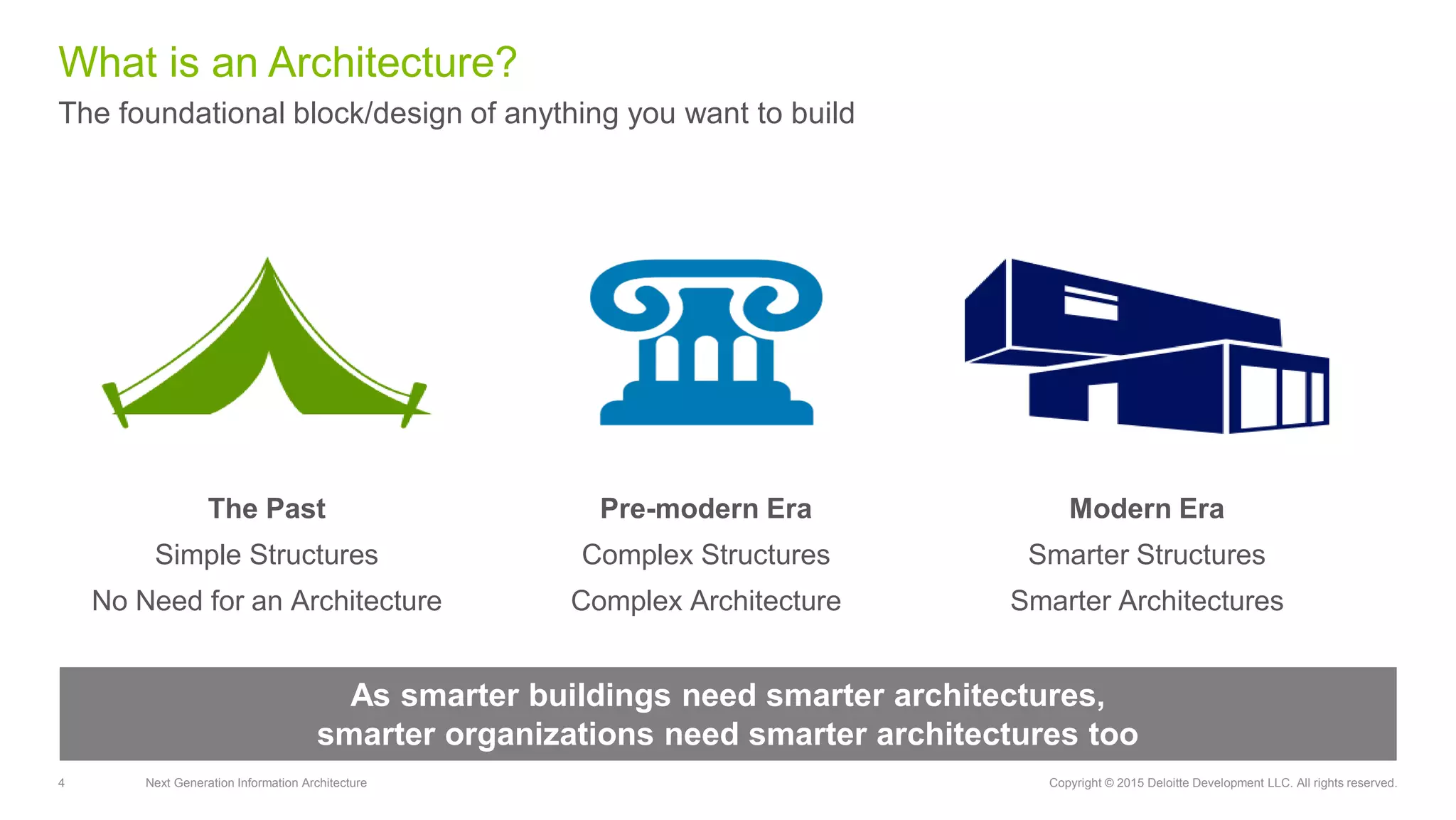 What is an Architecture?

The foundational block/design of anything you want to build

The Past
Simple Structures
No Need for an Architecture

Pre-modern Era
Complex Structures
Complex Architecture

Modern Era
Smarter Structures
Smarter Architectures

As smarter buildings need smarter architectures, smarter organizations need smarter architectures too

4 Next Generation Information Architecture

Copyright © 2015 Deloitte Development LLC. All rights reserved.